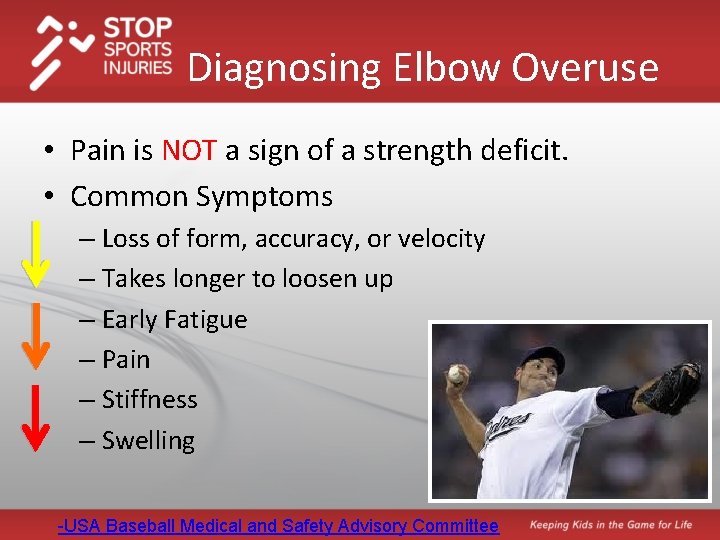 STOP SPORTS INJURIES

Diagnosing Elbow Overuse

• Pain is NOT a sign of a strength deficit.
• Common Symptoms
– Loss of form, accuracy, or velocity
– Takes longer to loosen up
– Early Fatigue
– Pain
– Stiffness
– Swelling

Padres

-USA Baseball Medical and Safety Advisory Committee

Keeping Kids in the Game for Life